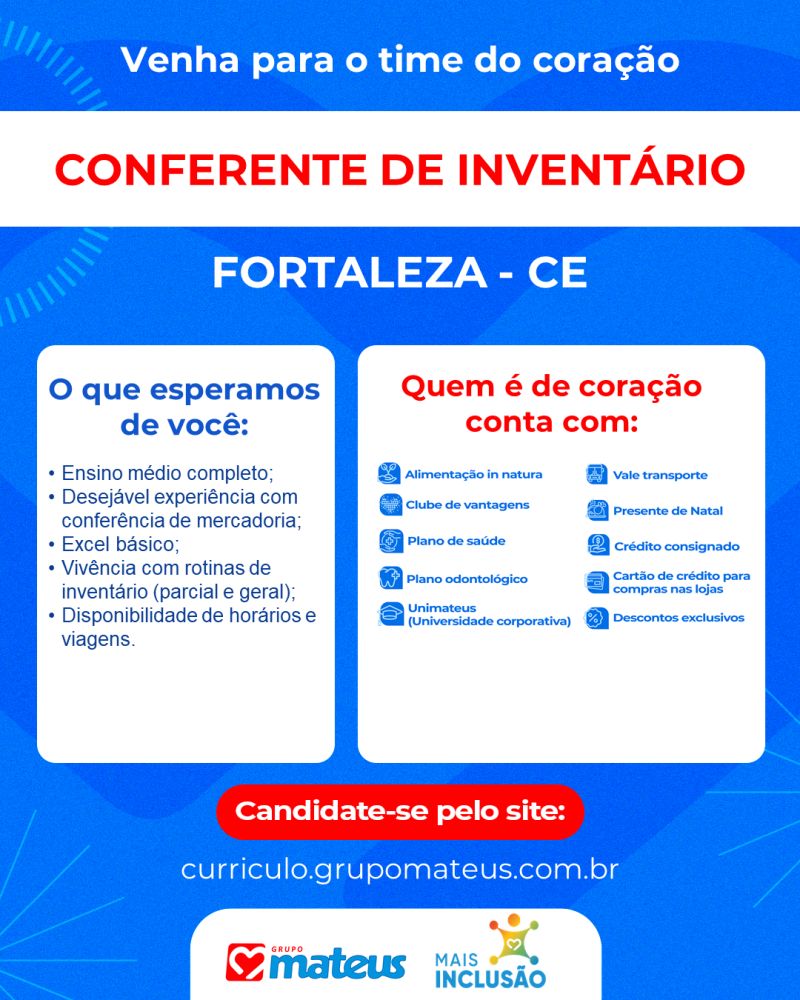 Venha para o time do coração

CONFERENTE DE INVENTÁRIO

FORTALEZA - CE

O que esperamos de você:

• Ensino médio completo;
• Desejável experiência com conferência de mercadoria;
• Excel básico;
• Vivência com rotinas de inventário (parcial e geral);
• Disponibilidade de horários e viagens.

Quem é de coração conta com:

Alimentação in natura
Clube de vantagens
Plano de saúde
Plano odontológico
Unimateus (Universidade corporativa)
Vale transporte
Presente de Natal
Crédito consignado
Cartão de crédito para compras nas lojas
Descontos exclusivos

Candidate-se pelo site:

curriculo.grupomateus.com.br

GRUPO mateus

MAIS INCLUSÃO